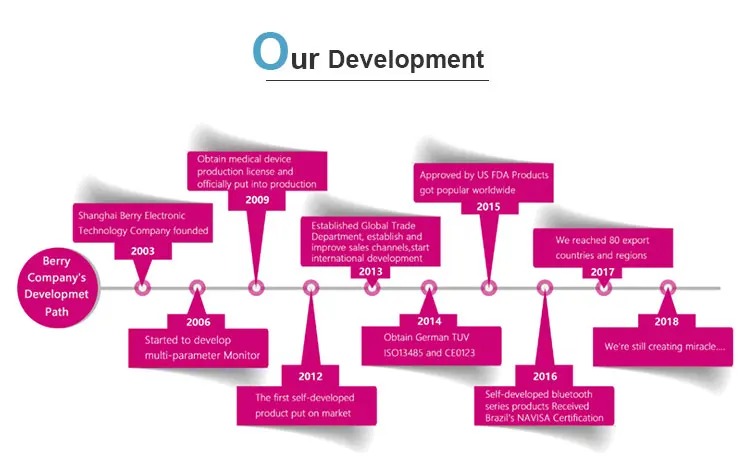 Our Development

Berry Company's Developmet Path

Shanghai Berry Electronic Technology Company founded
2003

2006
Started to develop multi-parameter Monitor

Obtain medical device production license and officially put into production
2009

2012
The first self-developed product put on market

Established Global Trade Department, establish and improve sales channels,start international development
2013

2014
Obtain German TUV ISO13485 and CE0123

Approved by US FDA Products got popular worldwide
2015

2016
Self-developed bluetooth series products Received Brazil's NAVISA Certification

We reached 80 export countries and regions
2017

2018
We're still creating miracle....